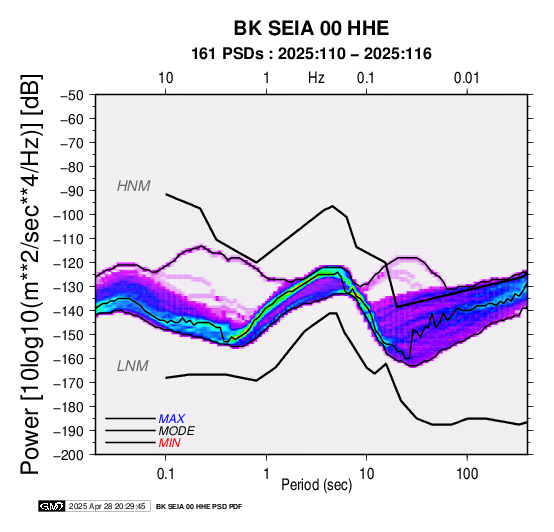 BK SEIA 00 HHE
161 PSDs : 2025:110 – 2025:116

10
1
Hz
0.1
0.01

Power [10log10(m**2/sec**4/Hz)] [dB]

−50
−60
−70
−80
−90
−100
−110
−120
−130
−140
−150
−160
−170
−180
−190
−200

HNM
LNM

MAX
MODE
MIN

0.1
1
10
100
Period (sec)

GMT 2025 Apr 28 20:29:45 BK SEIA 00 HHE PSD PDF